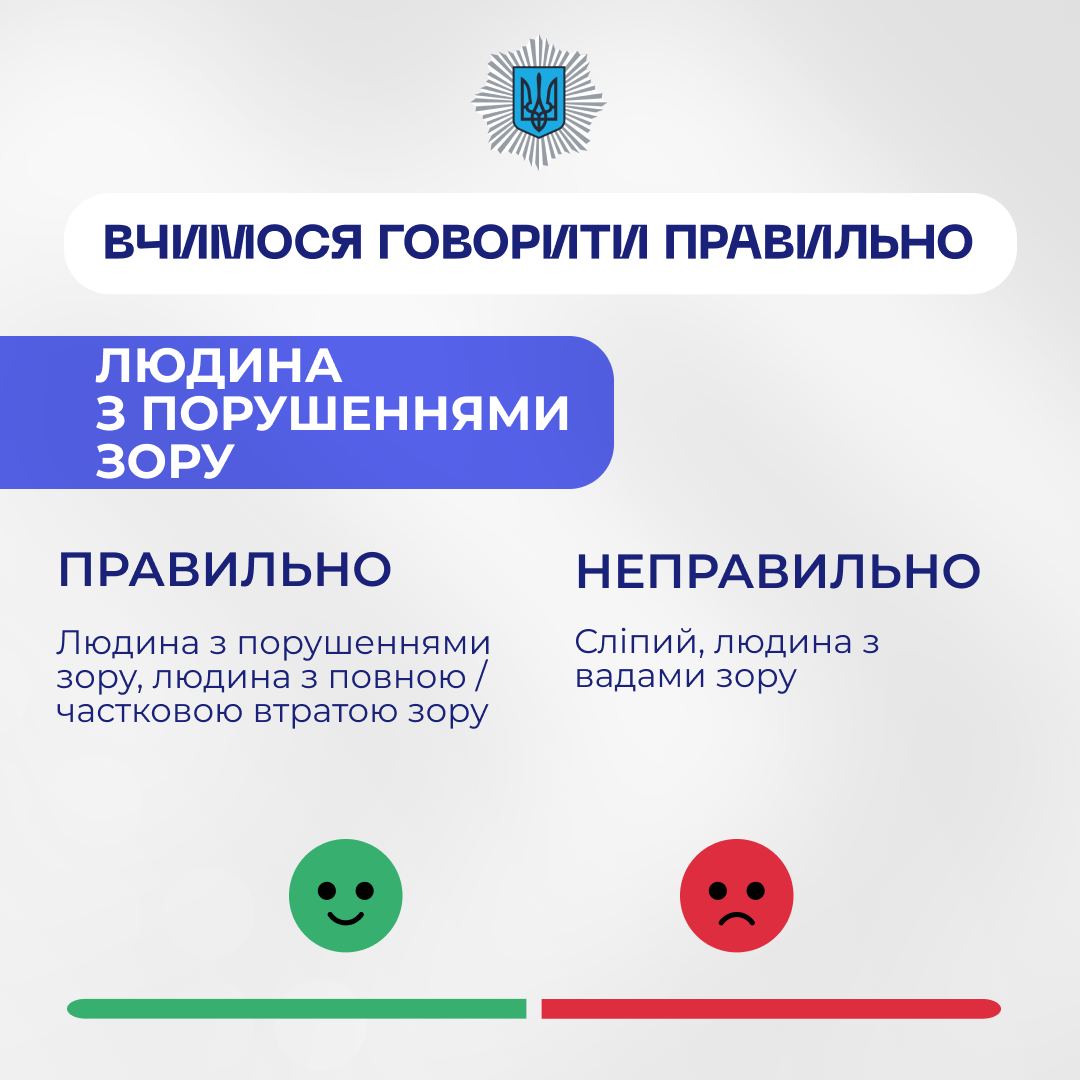 ВЧИМОСЯ ГОВОРИТИ ПРАВИЛЬНО

ЛЮДИНА З ПОРУШЕННЯМИ ЗОРУ

ПРАВИЛЬНО

Людина з порушеннями зору, людина з повною / частковою втратою зору

НЕПРАВИЛЬНО

Сліпий, людина з вадами зору